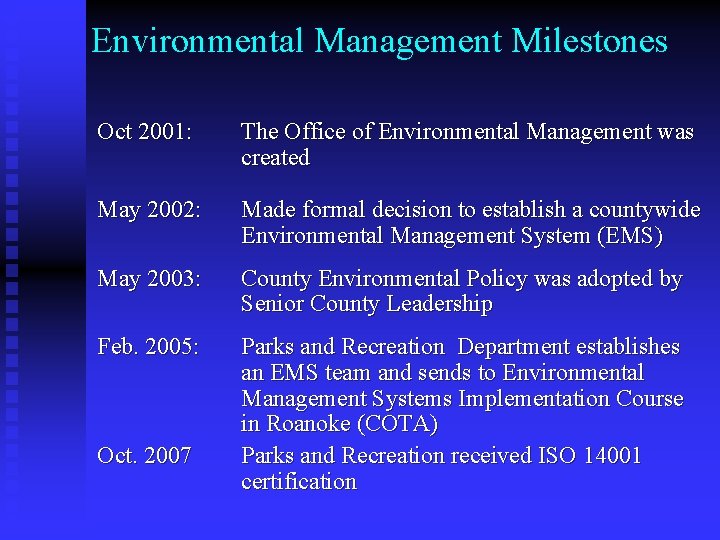 Environmental Management Milestones

Oct 2001: The Office of Environmental Management was created

May 2002: Made formal decision to establish a countywide Environmental Management System (EMS)

May 2003: County Environmental Policy was adopted by Senior County Leadership

Feb. 2005: Parks and Recreation Department establishes an EMS team and sends to Environmental Management Systems Implementation Course in Roanoke (COTA)

Oct. 2007 Parks and Recreation received ISO 14001 certification